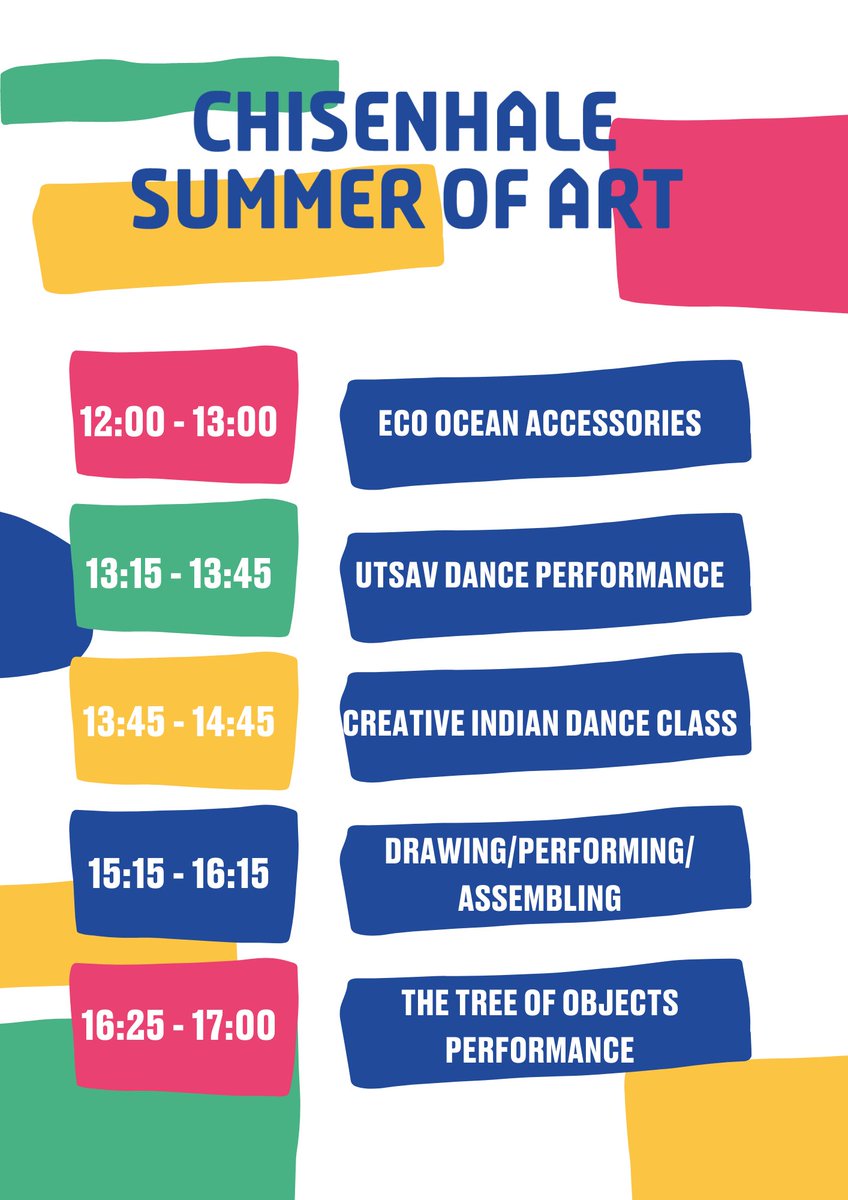 CHISENHALE SUMMER OF ART

12:00 - 13:00

ECO OCEAN ACCESSORIES

13:15 - 13:45

UTSAV DANCE PERFORMANCE

13:45 - 14:45

CREATIVE INDIAN DANCE CLASS

15:15 - 16:15

DRAWING/PERFORMING/ ASSEMBLING

16:25 - 17:00

THE TREE OF OBJECTS PERFORMANCE